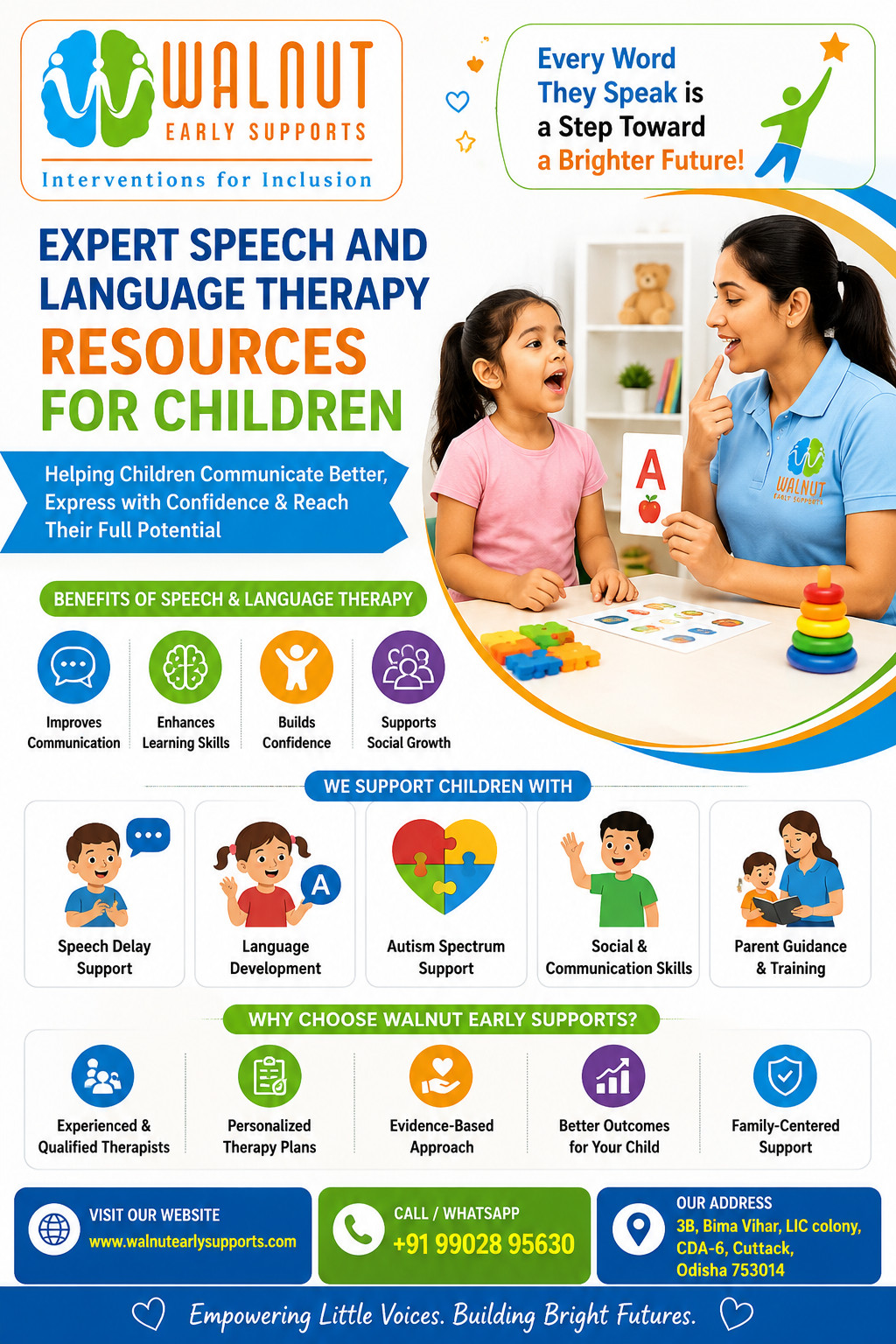 WALNUT
EARLY SUPPORTS
Interventions for Inclusion

Every Word They Speak is a Step Toward a Brighter Future!

EXPERT SPEECH AND LANGUAGE THERAPY RESOURCES FOR CHILDREN

Helping Children Communicate Better, Express with Confidence & Reach Their Full Potential

A

WALNUT
EARLY SUPPORTS

BENEFITS OF SPEECH & LANGUAGE THERAPY

Improves Communication

Enhances Learning Skills

Builds Confidence

Supports Social Growth

WE SUPPORT CHILDREN WITH

Speech Delay Support

A

Language Development

Autism Spectrum Support

Social & Communication Skills

Parent Guidance & Training

WHY CHOOSE WALNUT EARLY SUPPORTS?

Experienced & Qualified Therapists

Personalized Therapy Plans

Evidence-Based Approach

Better Outcomes for Your Child

Family-Centered Support

VISIT OUR WEBSITE
www.walnutearlysupports.com

CALL / WHATSAPP
+91 99028 95630

OUR ADDRESS
3B, Bima Vihar, LIC colony, CDA-6, Cuttack, Odisha 753014

Empowering Little Voices. Building Bright Futures.